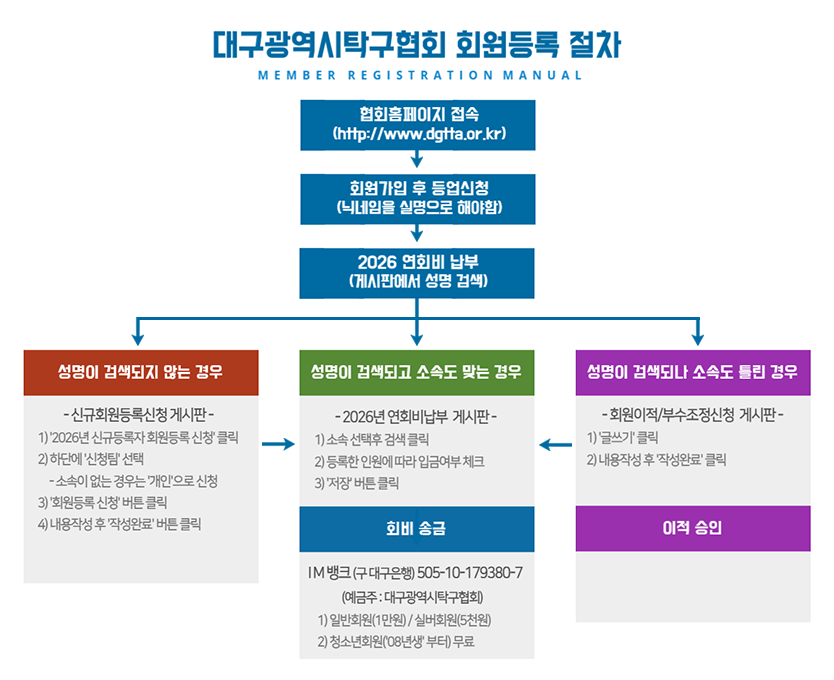 대구광역시탁구협회 회원등록 절차

MEMBER REGISTRATION MANUAL

협회홈페이지 접속
(http://www.dgtta.or.kr)

회원가입 후 등업신청
(닉네임을 실명으로 해야함)

2026 연회비 납부
(게시판에서 성명 검색)

성명이 검색되지 않는 경우

- 신규회원등록신청 게시판 -
1) '2026년 신규등록자 회원등록 신청' 클릭
2) 하단에 '신청팀' 선택
- 소속이 없는 경우는 '개인'으로 신청
3) '회원등록 신청' 버튼 클릭
4) 내용작성 후 '작성완료' 버튼 클릭

성명이 검색되고 소속도 맞는 경우

- 2026년 연회비납부 게시판 -
1) 소속 선택후 검색 클릭
2) 등록한 인원에 따라 입금여부 체크
3) '저장' 버튼 클릭

회비 송금

IM 뱅크 (구 대구은행) 505-10-179380-7
(예금주 : 대구광역시탁구협회)
1) 일반회원(1만원) / 실버회원(5천원)
2) 청소년회원('08년생' 부터) 무료

성명이 검색되나 소속도 틀린 경우

- 회원이적/부수조정신청 게시판 -
1) '글쓰기' 클릭
2) 내용작성 후 '작성완료' 클릭

이적 승인